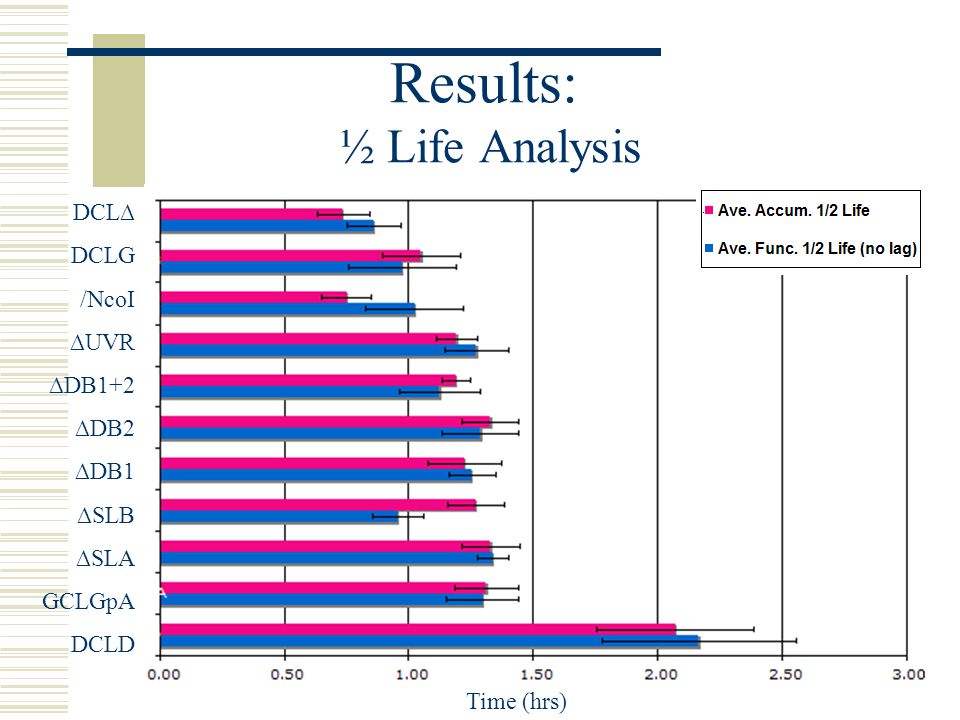 Results:
½ Life Analysis

Ave. Accum. 1/2 Life
Ave. Func. 1/2 Life (no lag)

DCLΔ
DCLG
/NcoI
ΔUVR
ΔDB1+2
ΔDB2
ΔDB1
ΔSLB
ΔSLA
GCLGpA
DCLD

0.00 0.50 1.00 1.50 2.00 2.50 3.00
Time (hrs)